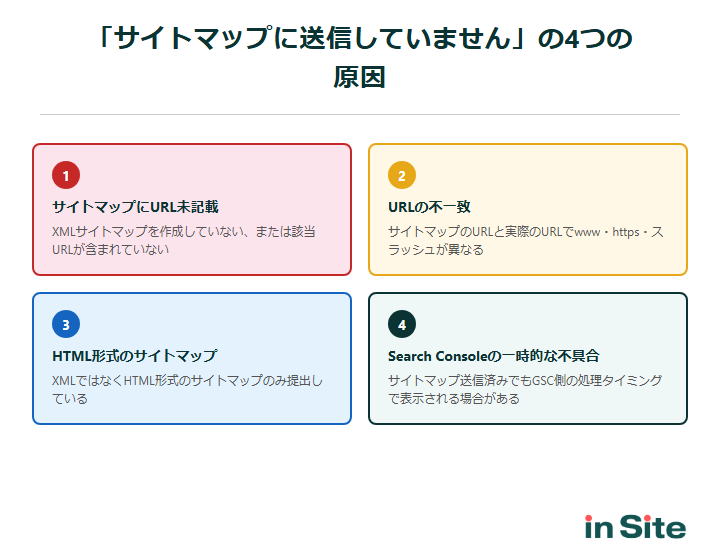 「サイトマップに送信していません」の4つの原因

1

サイトマップにURL未記載

XMLサイトマップを作成していない、または該当URLが含まれていない

2

URLの不一致

サイトマップのURLと実際のURLでwww・https・スラッシュが異なる

3

HTML形式のサイトマップ

XMLではなくHTML形式のサイトマップのみ提出している

4

Search Consoleの一時的な不具合

サイトマップ送信済みでもGSC側の処理タイミングで表示される場合がある

in Site